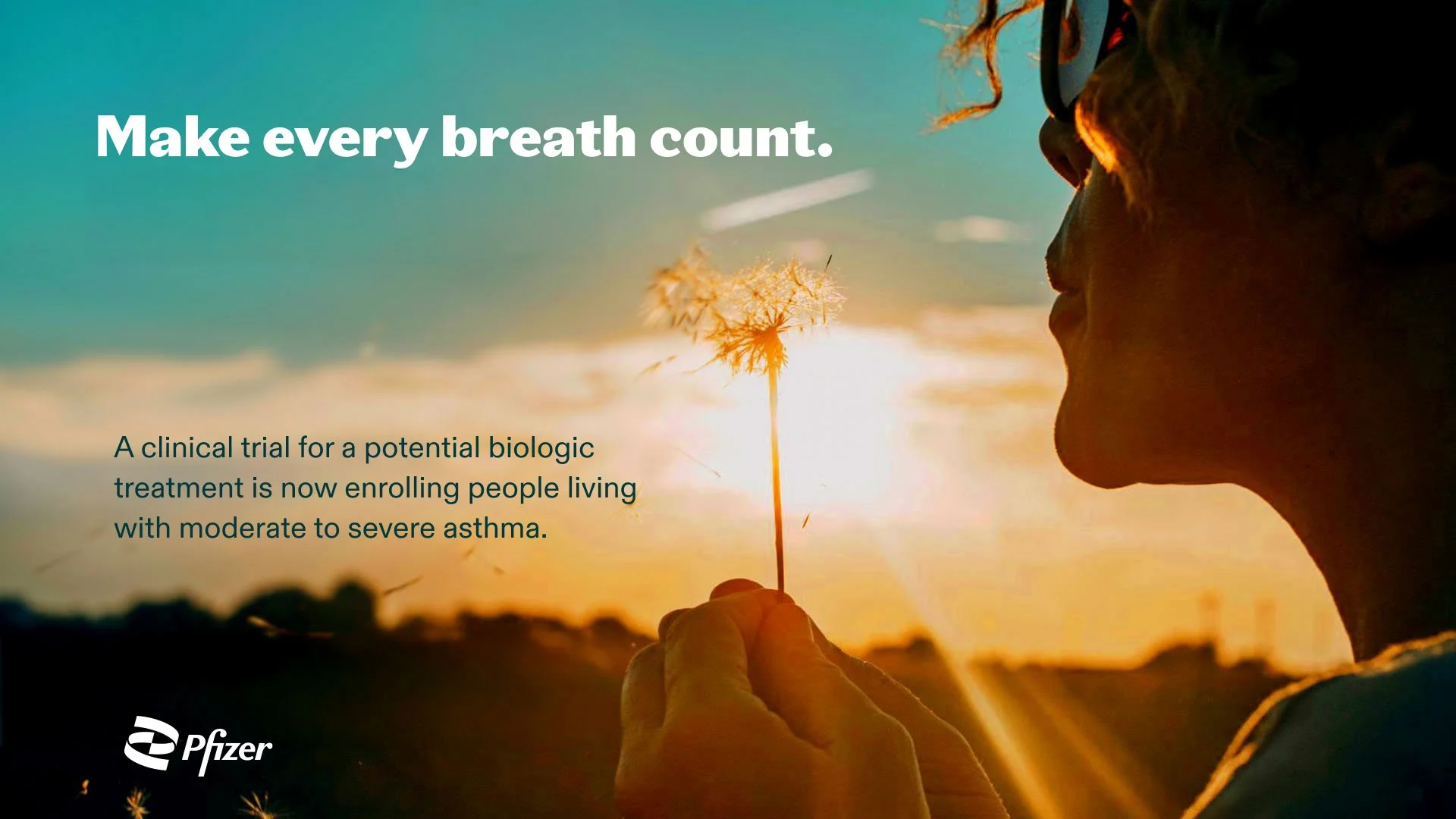 Make every breath count.

A clinical trial for a potential biologic treatment is now enrolling people living with moderate to severe asthma.

Pfizer